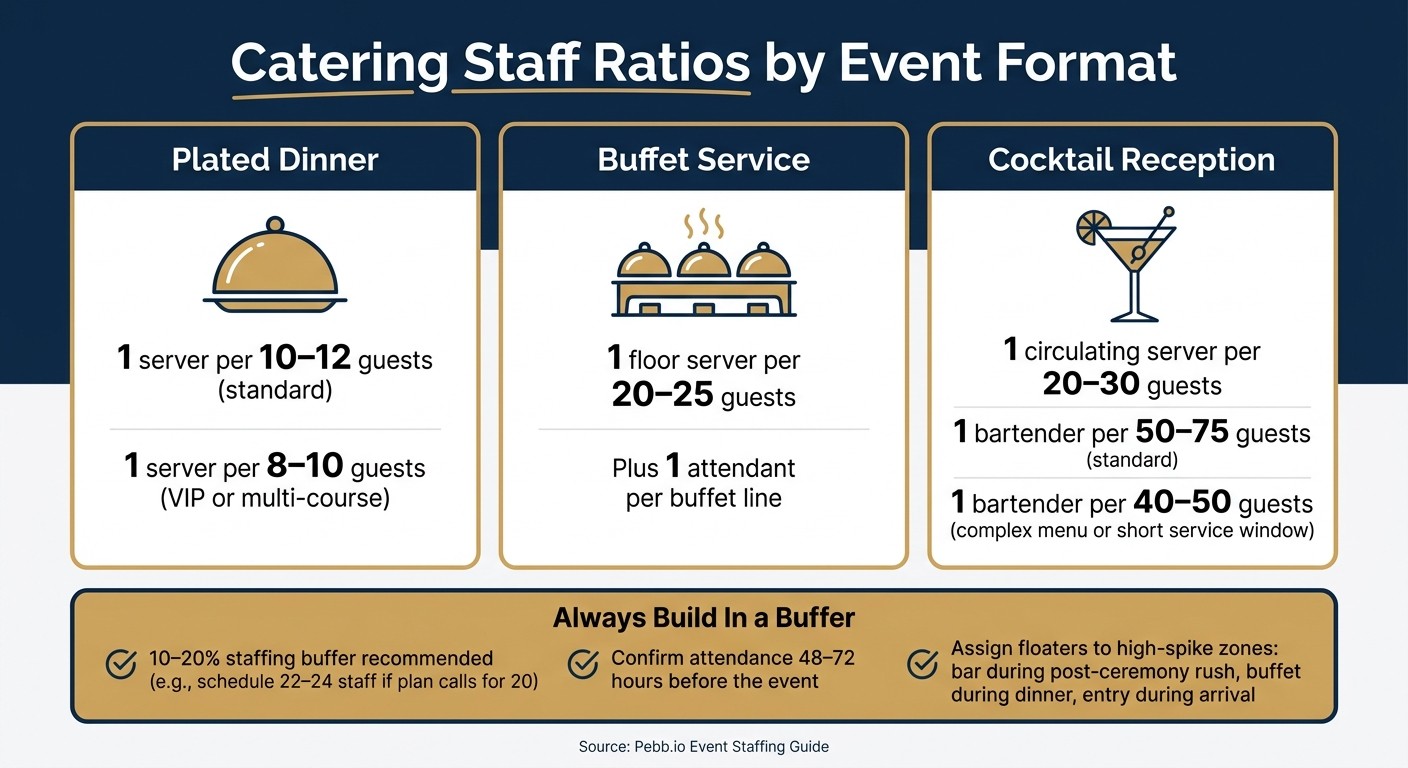 Catering Staff Ratios by Event Format

Plated Dinner

1 server per 10–12 guests (standard)

1 server per 8–10 guests (VIP or multi-course)

Buffet Service

1 floor server per 20–25 guests

Plus 1 attendant per buffet line

Cocktail Reception

1 circulating server per 20–30 guests

1 bartender per 50–75 guests (standard)

1 bartender per 40–50 guests (complex menu or short service window)

Always Build In a Buffer

10–20% staffing buffer recommended (e.g., schedule 22–24 staff if plan calls for 20)

Confirm attendance 48–72 hours before the event

Assign floaters to high-spike zones: bar during post-ceremony rush, buffet during dinner, entry during arrival

Source: Pebb.io Event Staffing Guide